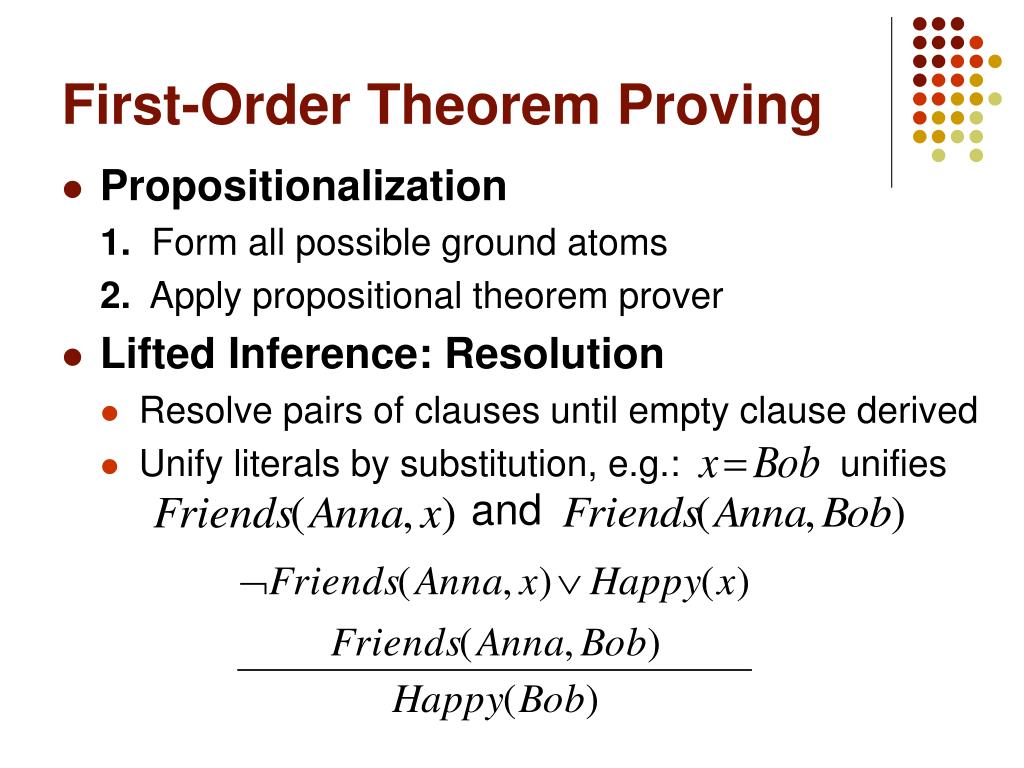 First-Order Theorem Proving

- Propositionalization
  1. Form all possible ground atoms
  2. Apply propositional theorem prover
- Lifted Inference: Resolution
  - Resolve pairs of clauses until empty clause derived
  - Unify literals by substitution, e.g.: $x = Bob$ unifies $Friends(Anna, x)$ and $Friends(Anna, Bob)$

$\neg Friends(Anna, x) \vee Happy(x)$

$Friends(Anna, Bob)$

$Happy(Bob)$